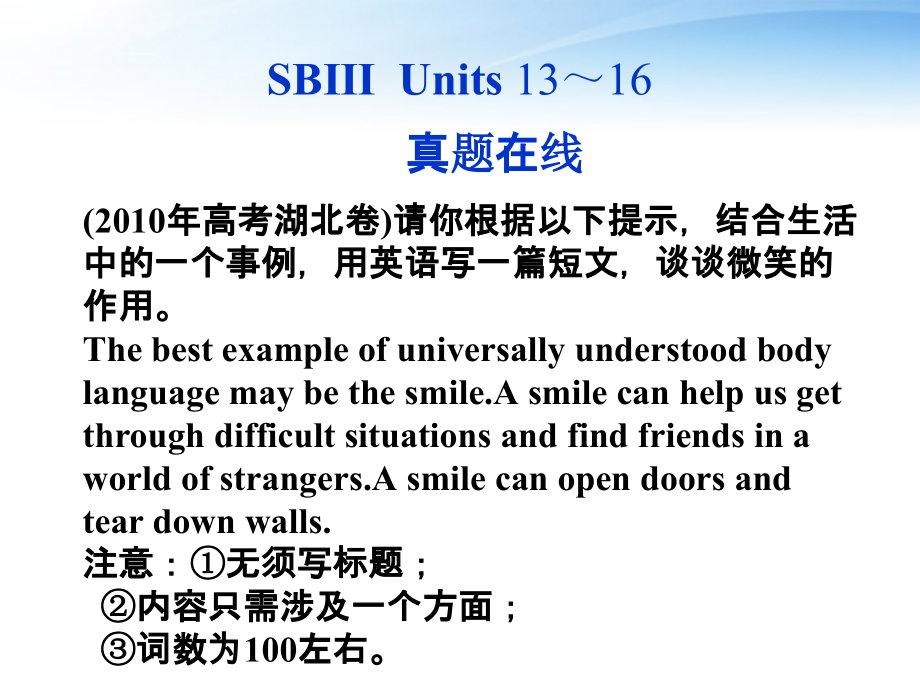 SBIII Units 13～16

真题在线

(2010年高考湖北卷)请你根据以下提示，结合生活中的一个事例，用英语写一篇短文，谈谈微笑的作用。

The best example of universally understood body language may be the smile.A smile can help us get through difficult situations and find friends in a world of strangers.A smile can open doors and tear down walls.

注意：①无须写标题；
②内容只需涉及一个方面；
③词数为100左右。